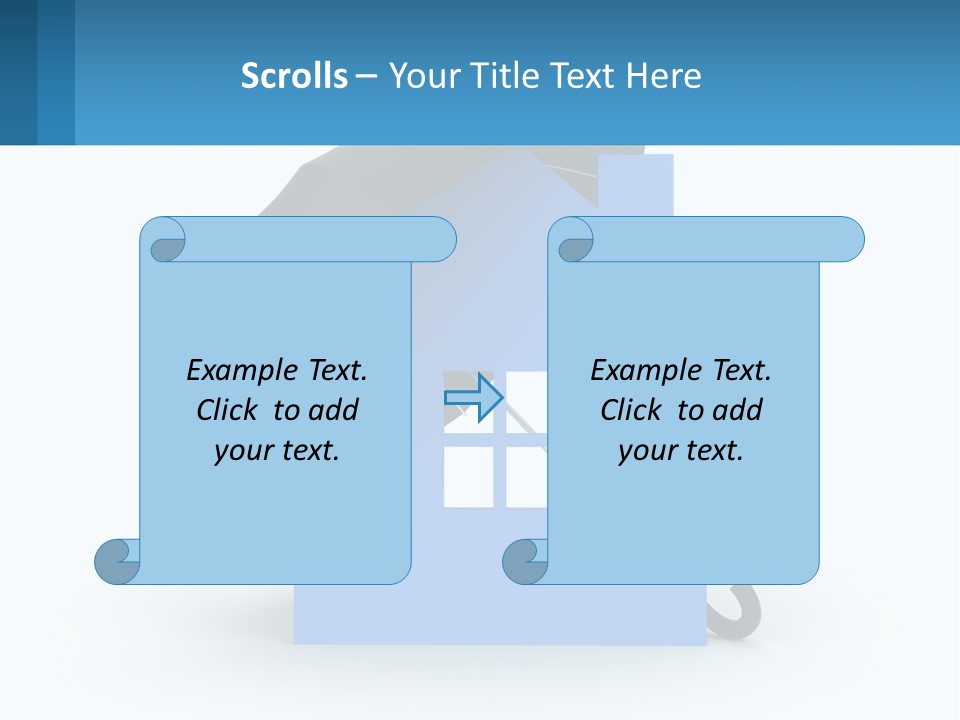 Scrolls – Your Title Text Here

Example Text. Click to add your text.

Example Text. Click to add your text.